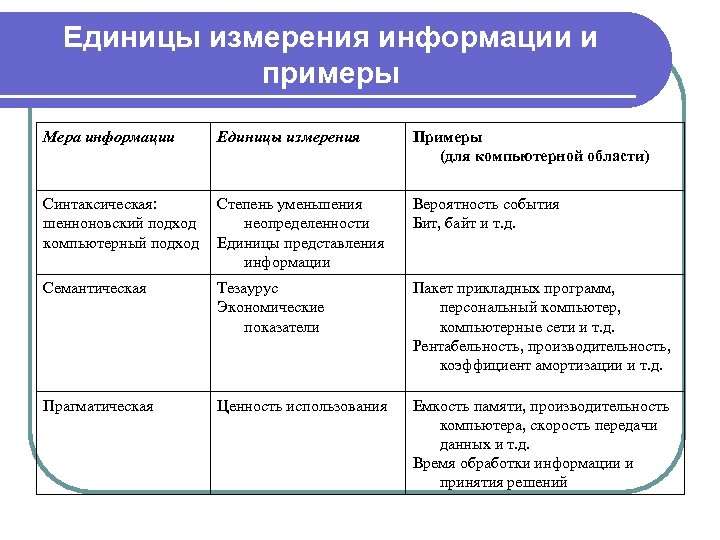 Единицы измерения информации и примеры

| Мера информации | Единицы измерения | Примеры (для компьютерной области) |
|---|---|---|
| Синтаксическая: шенноновский подход компьютерный подход | Степень уменьшения неопределенности Единицы представления информации | Вероятность события Бит, байт и т.д. |
| Семантическая | Тезаурус Экономические показатели | Пакет прикладных программ, персональный компьютер, компьютерные сети и т.д. Рентабельность, производительность, коэффициент амортизации и т.д. |
| Прагматическая | Ценность использования | Емкость памяти, производительность компьютера, скорость передачи данных и т.д. Время обработки информации и принятия решений |